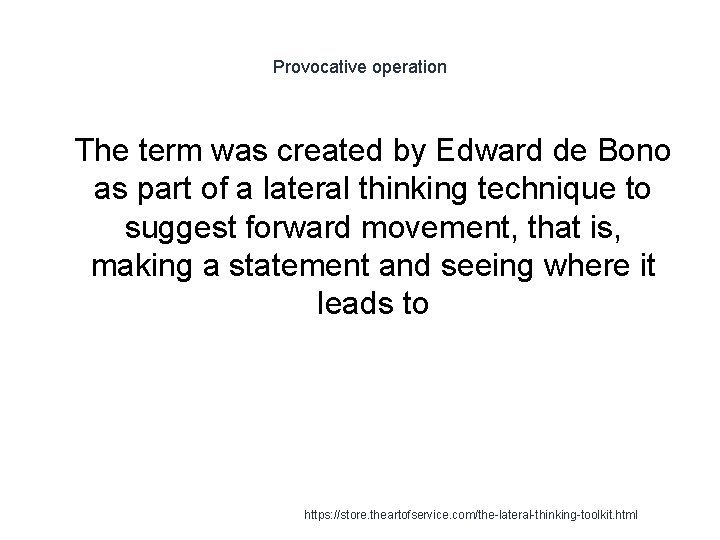 Provocative operation

The term was created by Edward de Bono as part of a lateral thinking technique to suggest forward movement, that is, making a statement and seeing where it leads to

https://store.theartofservice.com/the-lateral-thinking-toolkit.html